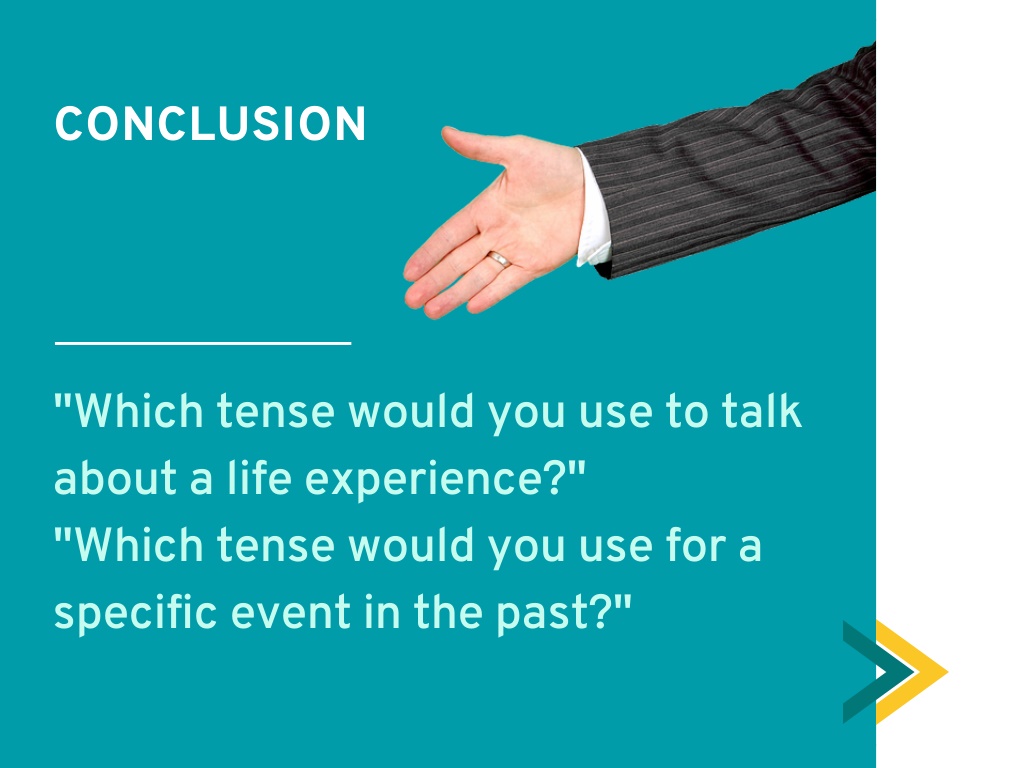 CONCLUSION

"Which tense would you use to talk about a life experience?"
"Which tense would you use for a specific event in the past?"